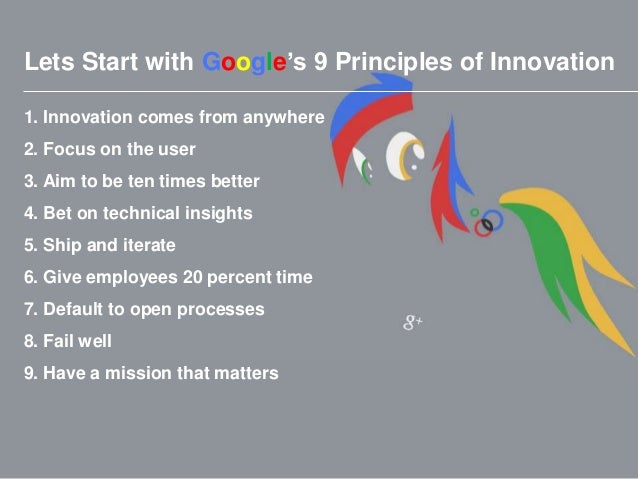 Lets Start with Google's 9 Principles of Innovation

1. Innovation comes from anywhere
2. Focus on the user
3. Aim to be ten times better
4. Bet on technical insights
5. Ship and iterate
6. Give employees 20 percent time
7. Default to open processes
8. Fail well
9. Have a mission that matters

g+